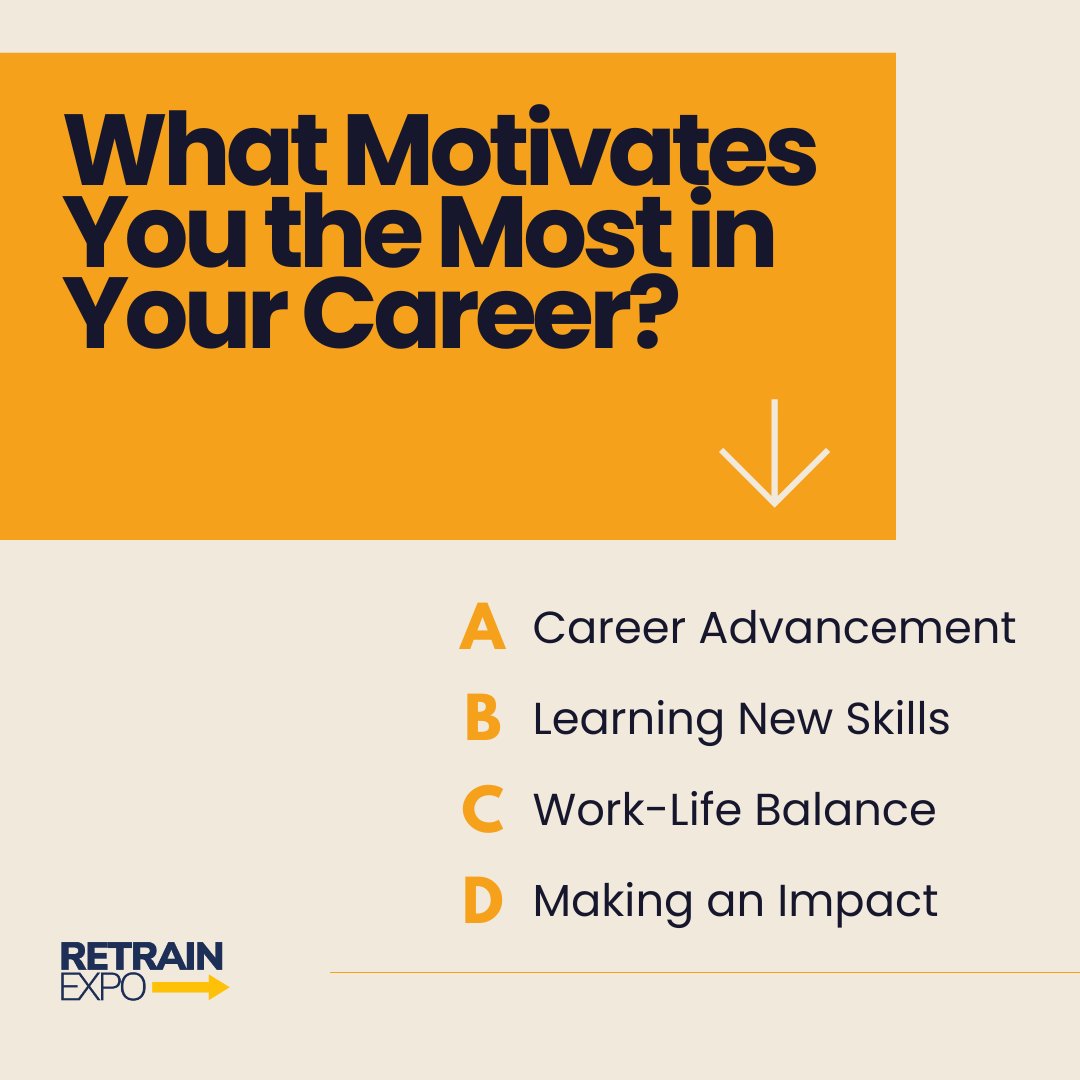 What Motivates You the Most in Your Career?

A Career Advancement

B Learning New Skills

C Work-Life Balance

D Making an Impact

RETRAIN EXPO